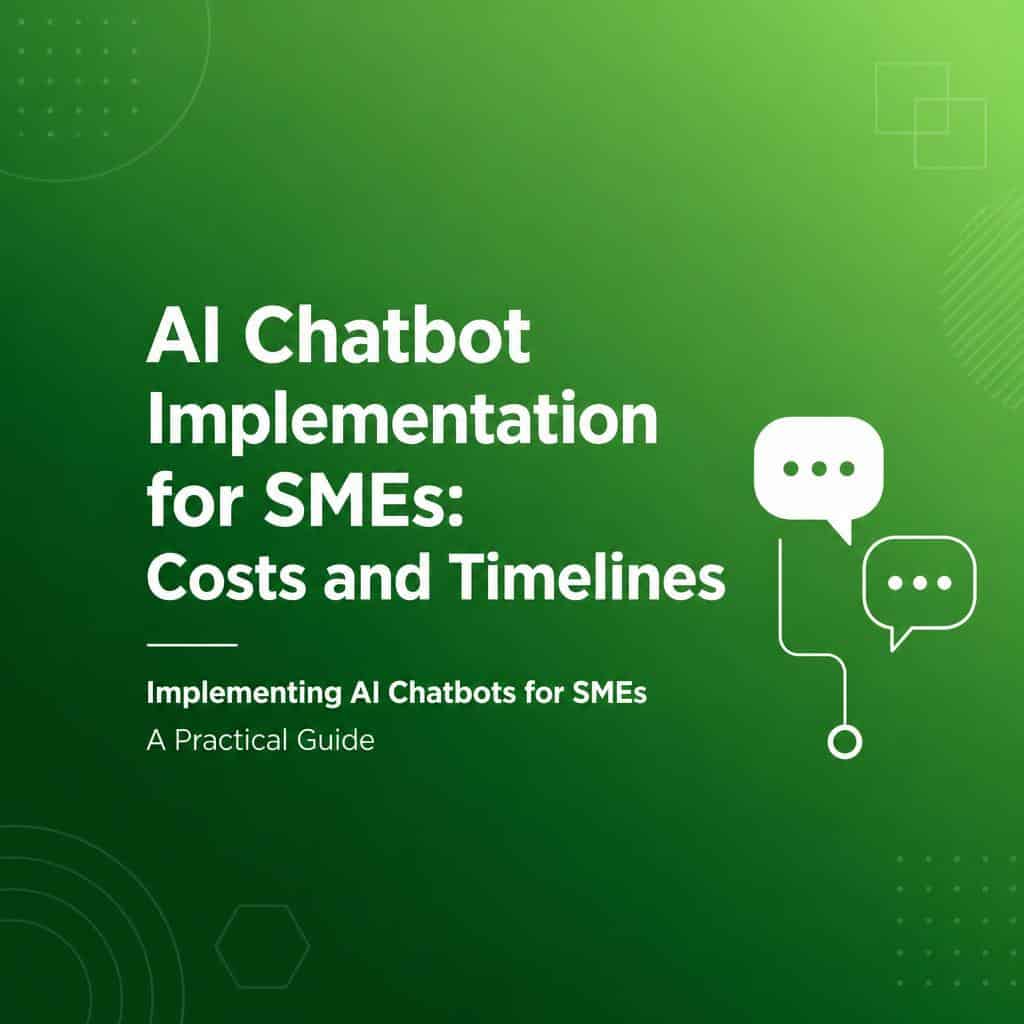 AI Chatbot Implementation for SMEs: Costs and Timelines

Implementing AI Chatbots for SMEs

A Practical Guide